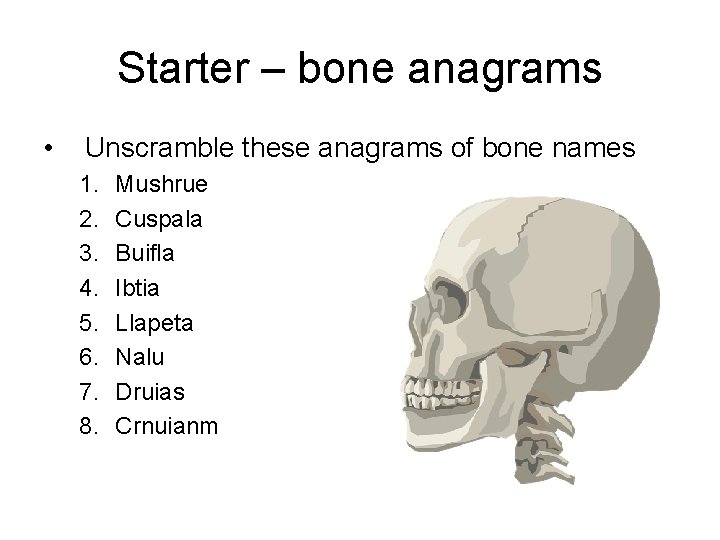 Starter – bone anagrams

• Unscramble these anagrams of bone names
1. Mushrue
2. Cuspala
3. Buifla
4. Ibtia
5. Llapeta
6. Nalu
7. Druias
8. Crnuianm